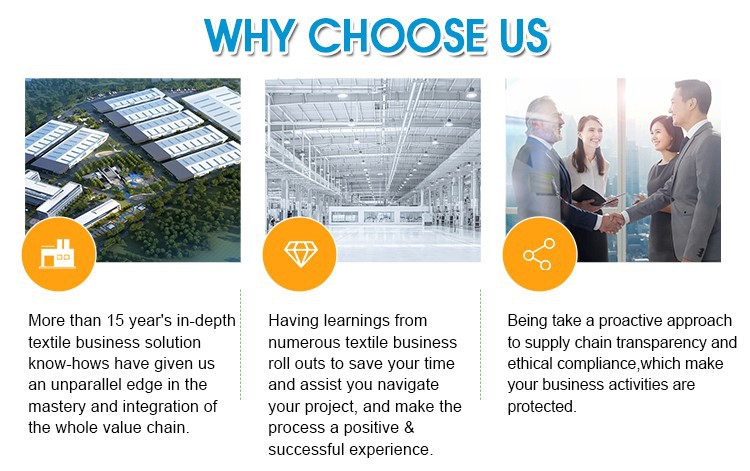 WHY CHOOSE US

More than 15 year's in-depth textile business solution know-hows have given us an unparallel edge in the mastery and integration of the whole value chain.

Having learnings from numerous textile business roll outs to save your time and assist you navigate your project, and make the process a positive & successful experience.

Being take a proactive approach to supply chain transparency and ethical compliance,which make your business activities are protected.